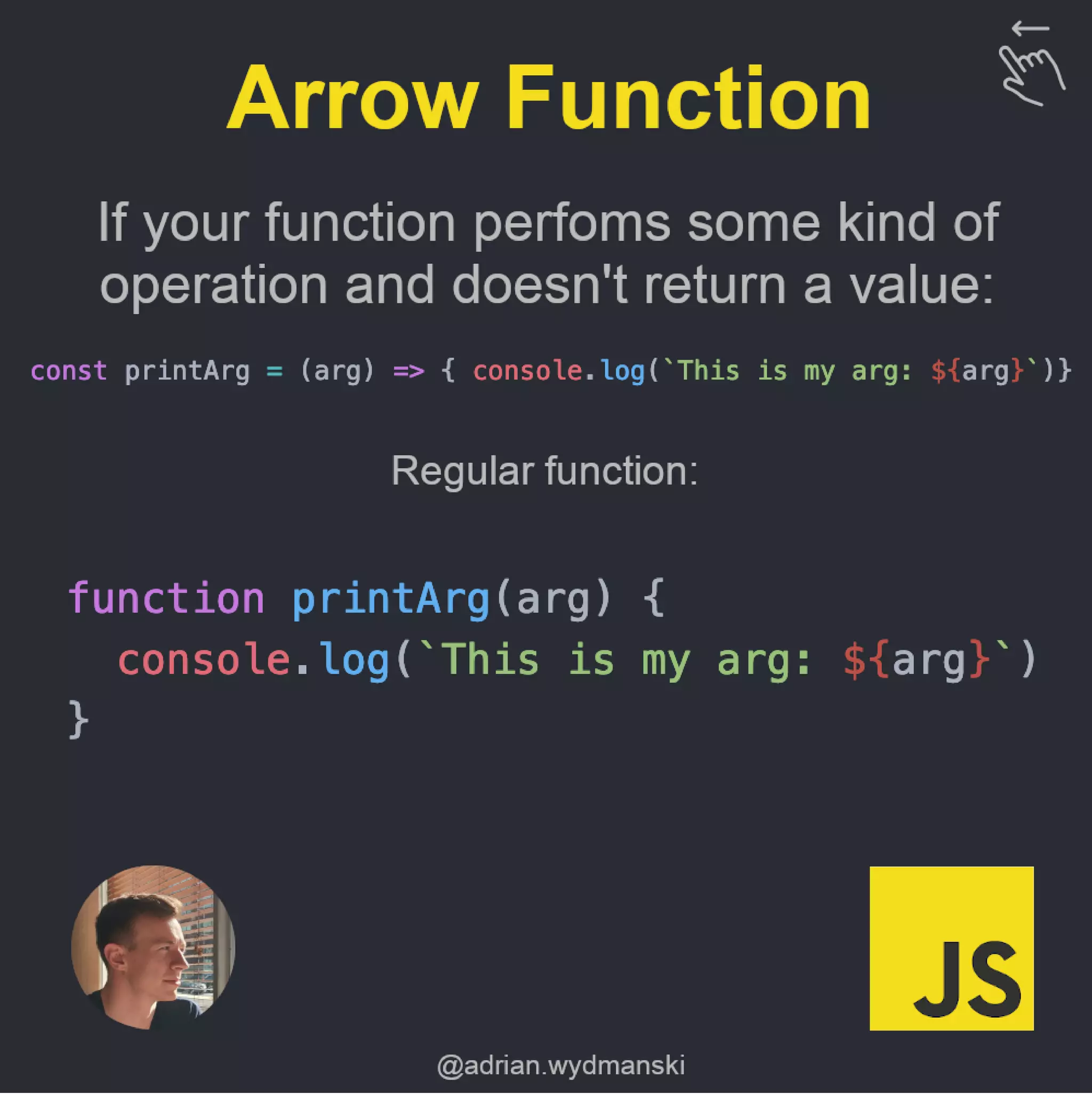 Arrow Function

If your function perfoms some kind of operation and doesn't return a value:

const printArg = (arg) => { console.log(`This is my arg: ${arg}`)}

Regular function:

function printArg(arg) {
  console.log(`This is my arg: ${arg}`)
}

JS

@adrian.wydmanski